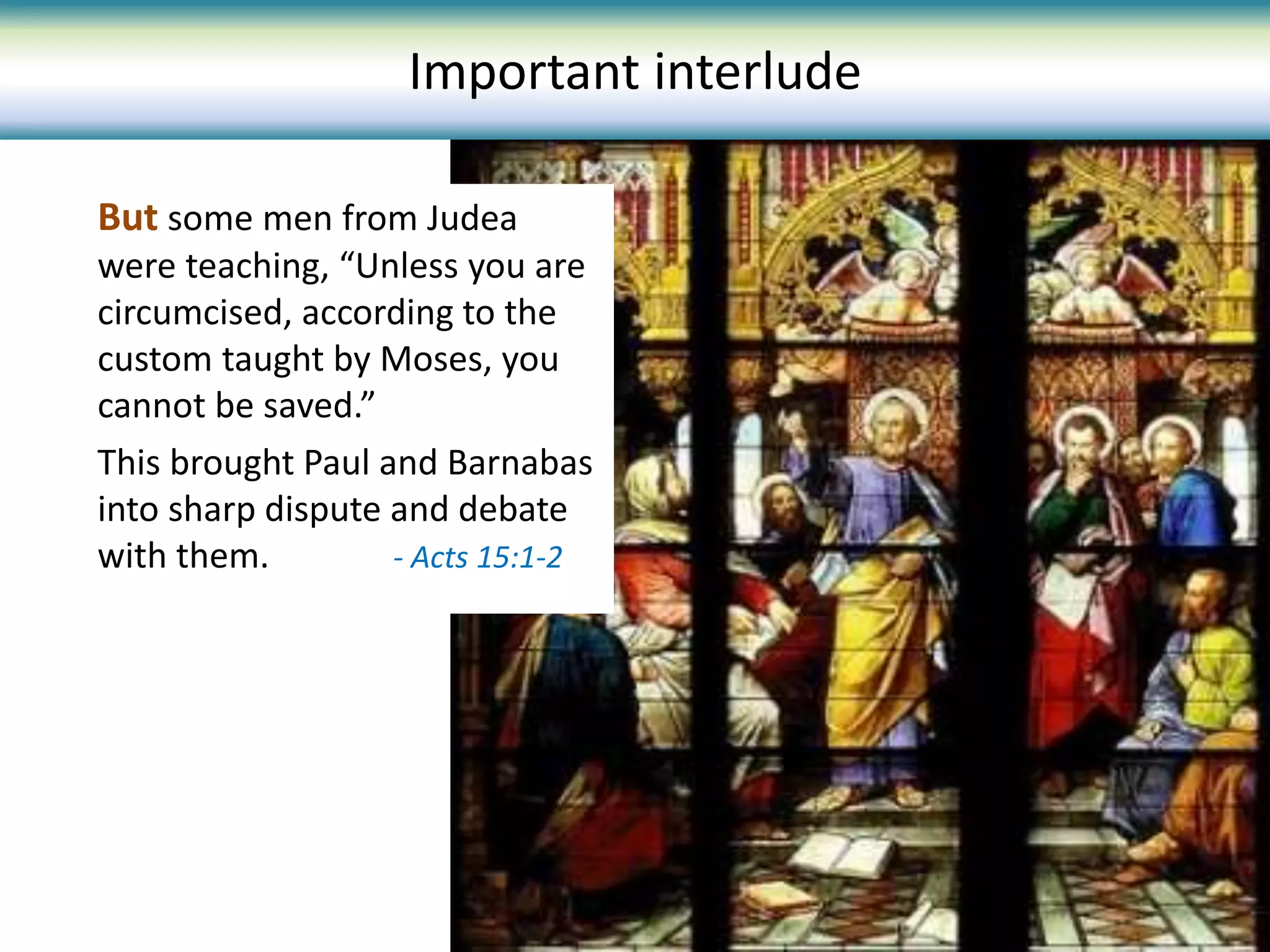 Important interlude

But some men from Judea were teaching, “Unless you are circumcised, according to the custom taught by Moses, you cannot be saved.”

This brought Paul and Barnabas into sharp dispute and debate with them. - Acts 15:1-2